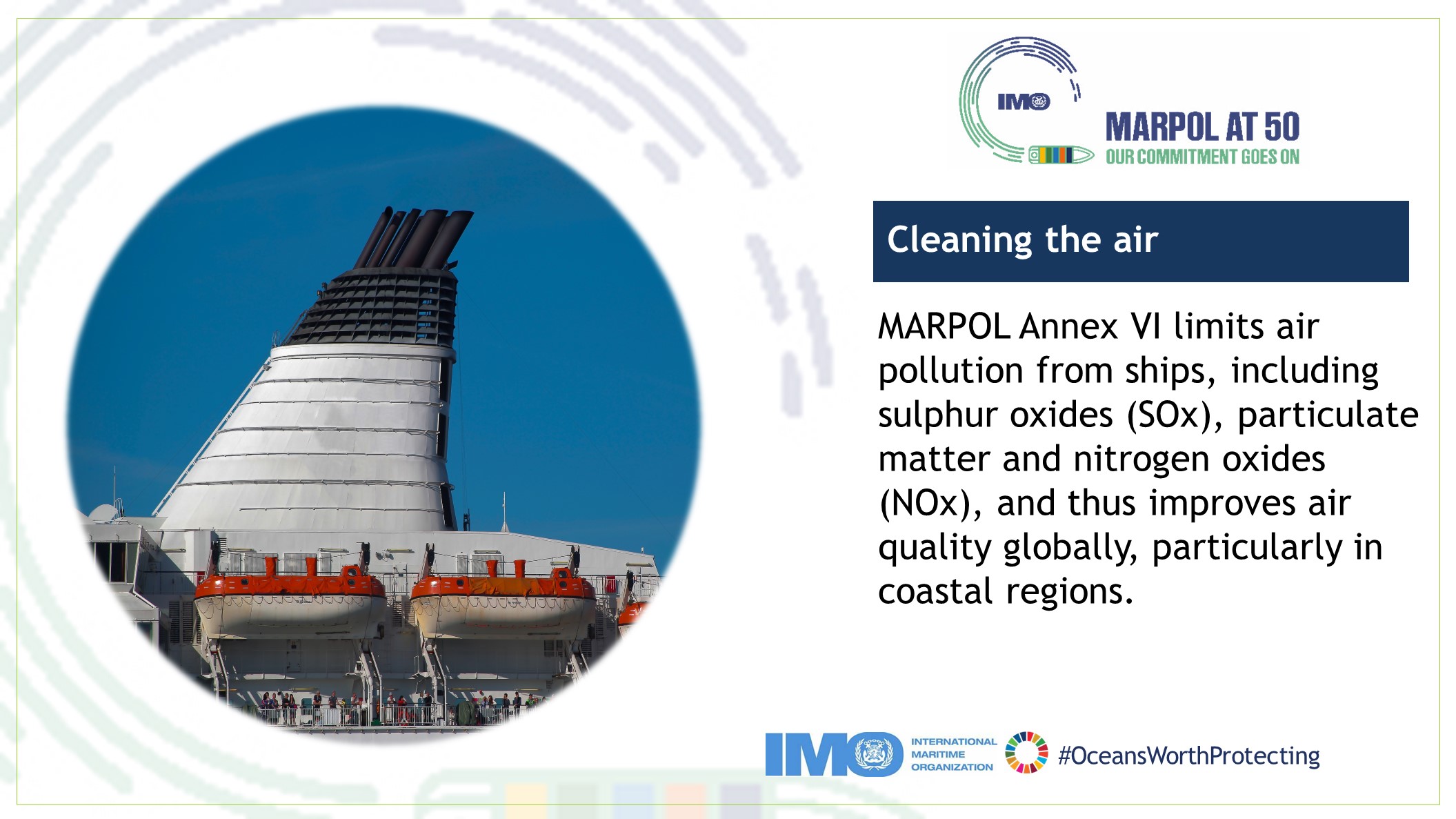 IMO

MARPOL AT 50
OUR COMMITMENT GOES ON

Cleaning the air

MARPOL Annex VI limits air pollution from ships, including sulphur oxides (SOx), particulate matter and nitrogen oxides (NOx), and thus improves air quality globally, particularly in coastal regions.

IMO INTERNATIONAL MARITIME ORGANIZATION #OceansWorthProtecting